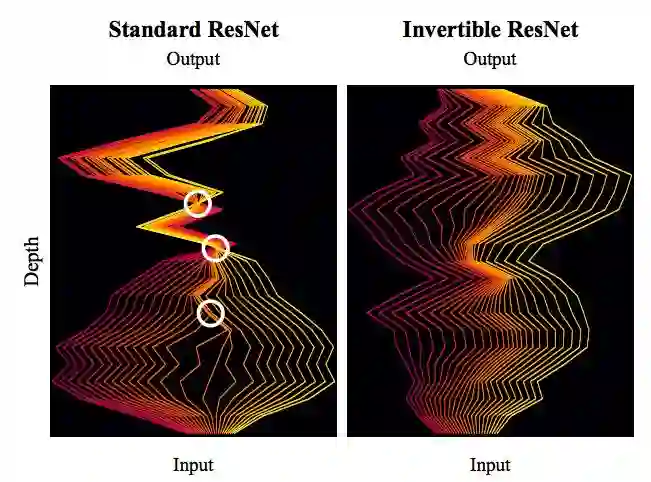 Standard ResNet

Output

Depth

Input

Invertible ResNet

Output

Input